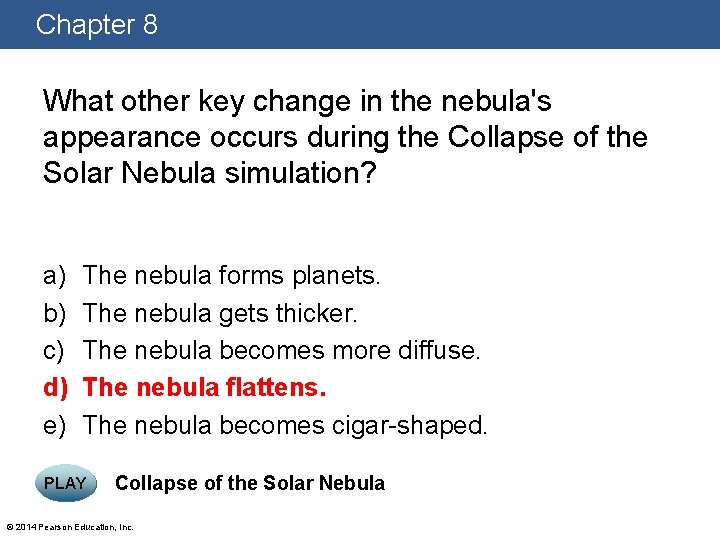 Chapter 8

What other key change in the nebula's appearance occurs during the Collapse of the Solar Nebula simulation?

a) The nebula forms planets.
b) The nebula gets thicker.
c) The nebula becomes more diffuse.
d) The nebula flattens.
e) The nebula becomes cigar-shaped.

PLAY Collapse of the Solar Nebula

© 2014 Pearson Education, Inc.